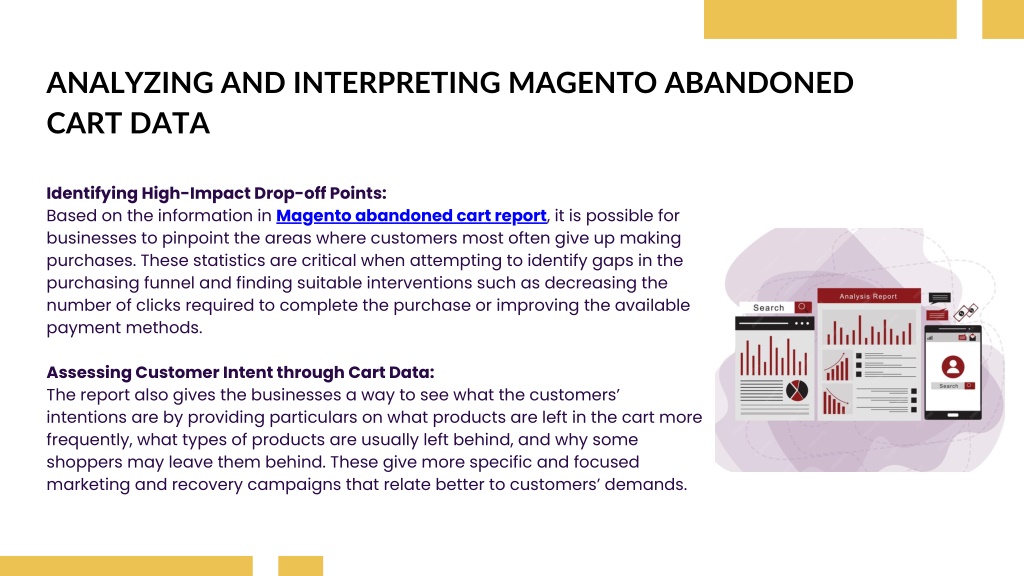 ANALYZING AND INTERPRETING MAGENTO ABANDONED CART DATA

Identifying High-Impact Drop-off Points:
Based on the information in Magento abandoned cart report, it is possible for businesses to pinpoint the areas where customers most often give up making purchases. These statistics are critical when attempting to identify gaps in the purchasing funnel and finding suitable interventions such as decreasing the number of clicks required to complete the purchase or improving the available payment methods.

Assessing Customer Intent through Cart Data:
The report also gives the businesses a way to see what the customers' intentions are by providing particulars on what products are left in the cart more frequently, what types of products are usually left behind, and why some shoppers may leave them behind. These give more specific and focused marketing and recovery campaigns that relate better to customers' demands.

Search

Analysis Report

Search